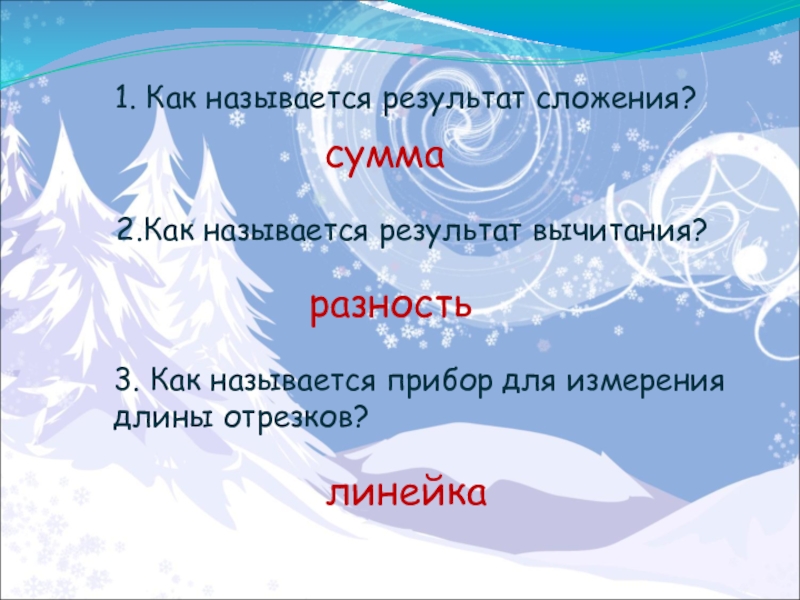 1. Как называется результат сложения?

сумма

2.Как называется результат вычитания?

разность

3. Как называется прибор для измерения длины отрезков?

линейка